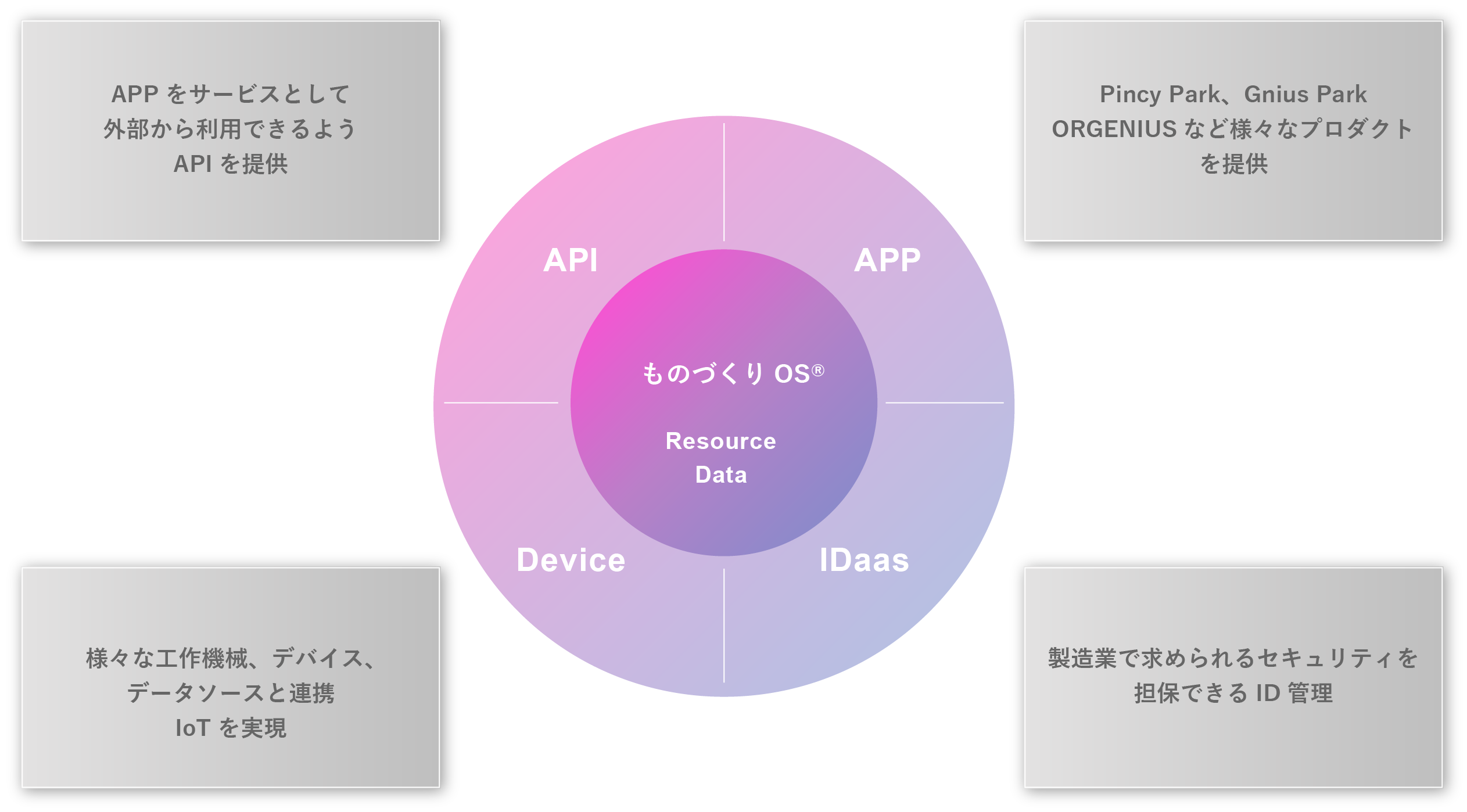 APP をサービスとして
外部から利用できるよう
API を提供

Pincy Park、Gnius Park
ORGENIUS など様々なプロダクト
を提供

API

APP

ものづくり OS®

Resource
Data

Device

IDaas

様々な工作機械、デバイス、
データソースと連携
IoT を実現

製造業で求められるセキュリティを
担保できる ID 管理